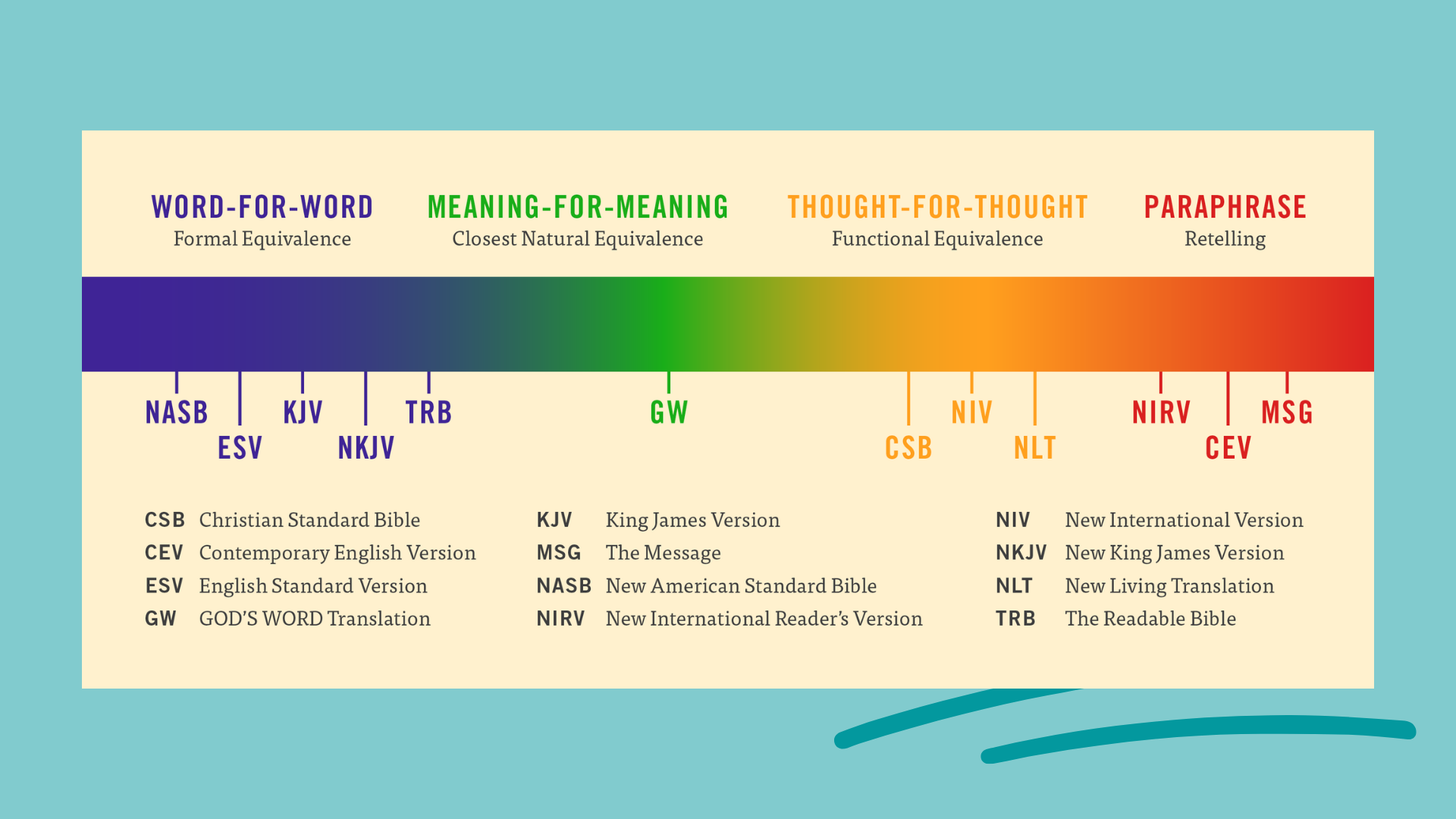 WORD-FOR-WORD
Formal Equivalence

MEANING-FOR-MEANING
Closest Natural Equivalence

THOUGHT-FOR-THOUGHT
Functional Equivalence

PARAPHRASE
Retelling

NASB ESV KJV NKJV TRB GW CSB NIV NLT NIRV CEV MSG

CSB Christian Standard Bible
CEV Contemporary English Version
ESV English Standard Version
GW GOD'S WORD Translation

KJV King James Version
MSG The Message
NASB New American Standard Bible
NIRV New International Reader's Version

NIV New International Version
NKJV New King James Version
NLT New Living Translation
TRB The Readable Bible